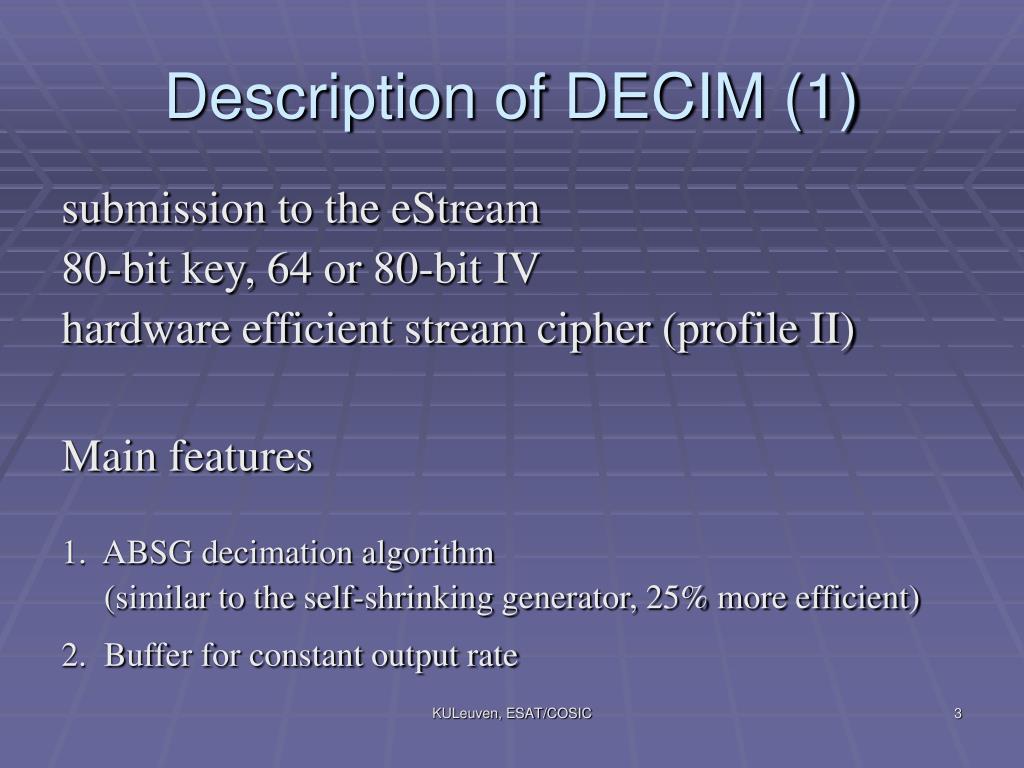 Description of DECIM (1)

submission to the eStream
80-bit key, 64 or 80-bit IV
hardware efficient stream cipher (profile II)

Main features

1. ABSG decimation algorithm
(similar to the self-shrinking generator, 25% more efficient)

2. Buffer for constant output rate

KULeuven, ESAT/COSIC

3